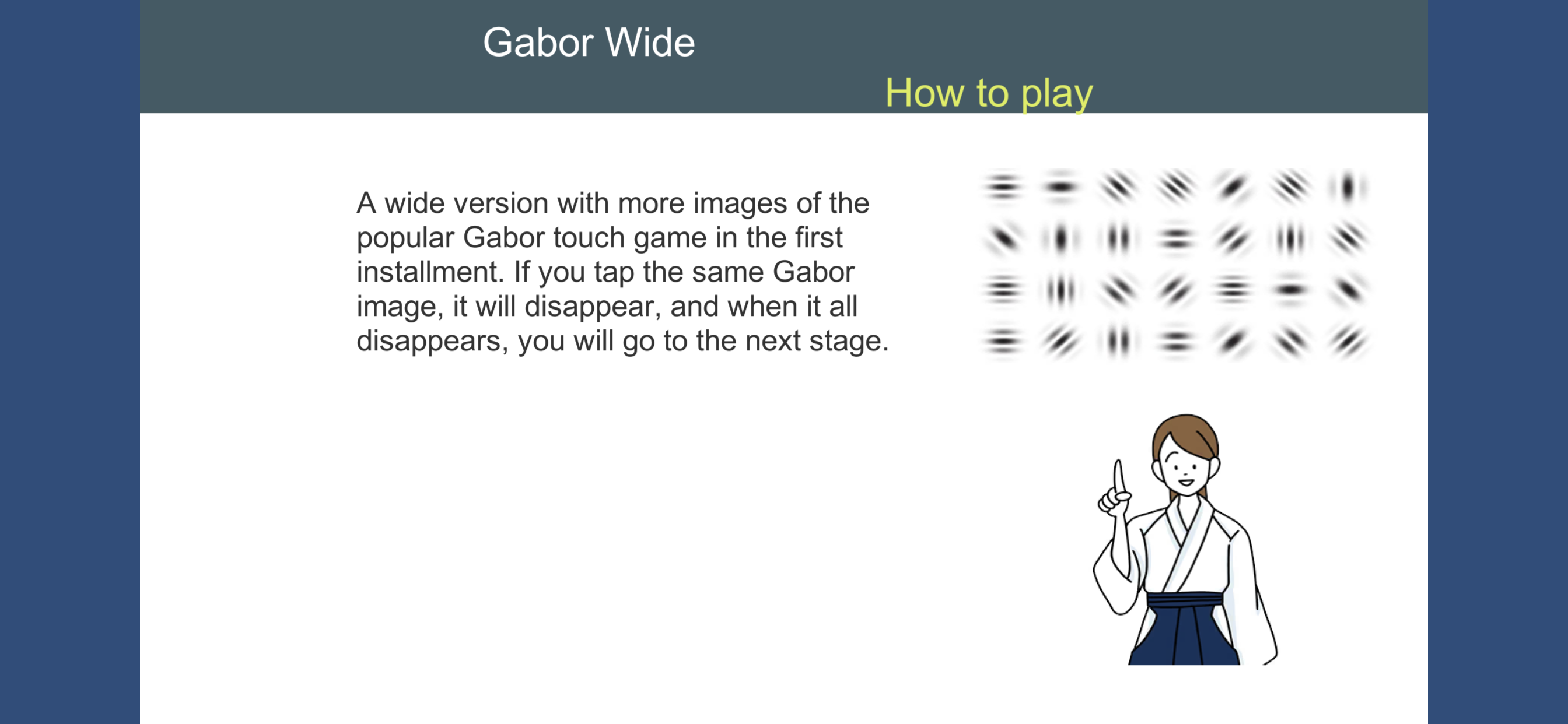 Gabor Wide

How to play

A wide version with more images of the popular Gabor touch game in the first installment. If you tap the same Gabor image, it will disappear, and when it all disappears, you will go to the next stage.